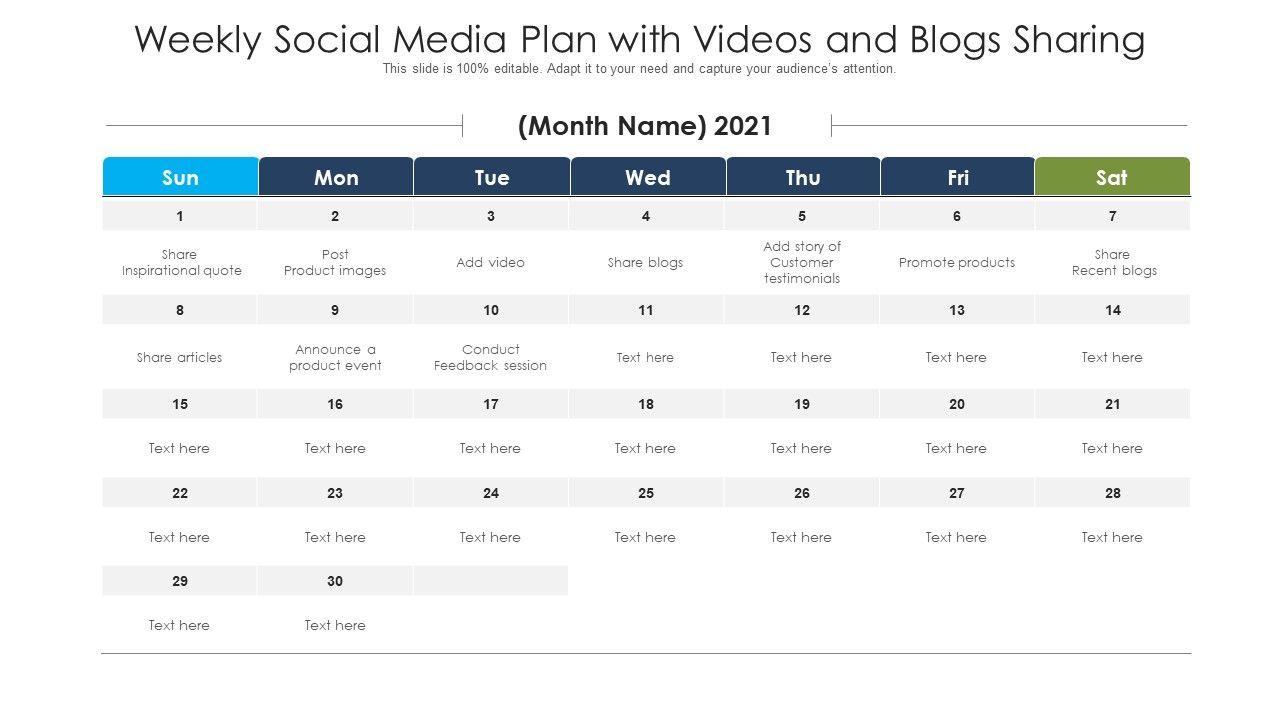 Weekly Social Media Plan with Videos and Blogs Sharing

This slide is 100% editable. Adapt it to your need and capture your audience's attention.

(Month Name) 2021

| Sun | Mon | Tue | Wed | Thu | Fri | Sat |
|---|---|---|---|---|---|---|
| 1 | 2 | 3 | 4 | 5 | 6 | 7 |
| Share Inspirational quote | Post Product images | Add video | Share blogs | Add story of Customer testimonials | Promote products | Share Recent blogs |
| 8 | 9 | 10 | 11 | 12 | 13 | 14 |
| Share articles | Announce a product event | Conduct Feedback session | Text here | Text here | Text here | Text here |
| 15 | 16 | 17 | 18 | 19 | 20 | 21 |
| Text here | Text here | Text here | Text here | Text here | Text here | Text here |
| 22 | 23 | 24 | 25 | 26 | 27 | 28 |
| Text here | Text here | Text here | Text here | Text here | Text here | Text here |
| 29 | 30 | | | | | |
| Text here | Text here | | | | | |